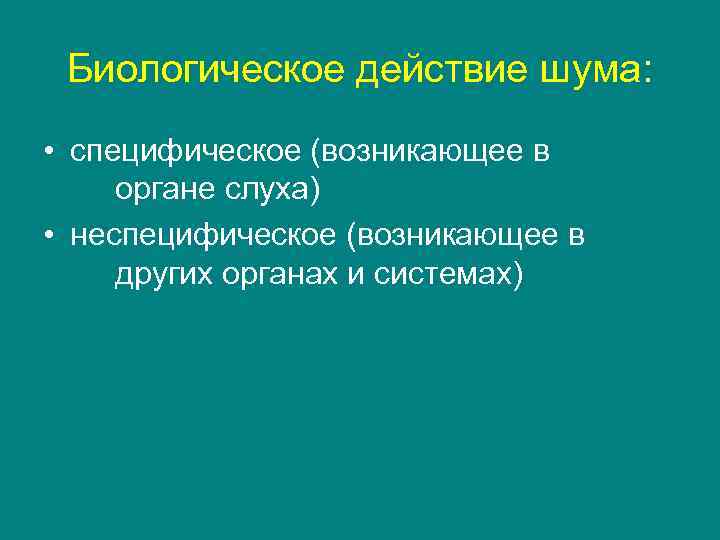 Биологическое действие шума:

• специфическое (возникающее в органе слуха)
• неспецифическое (возникающее в других органах и системах)